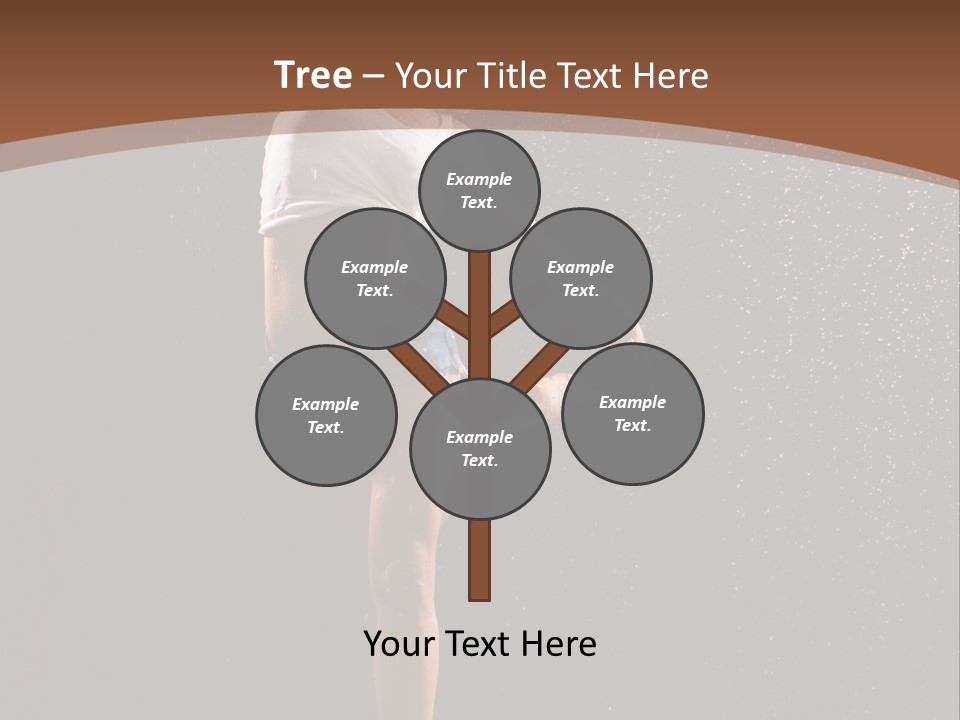 Tree – Your Title Text Here

Example Text.

Example Text.

Example Text.

Example Text.

Example Text.

Example Text.

Your Text Here